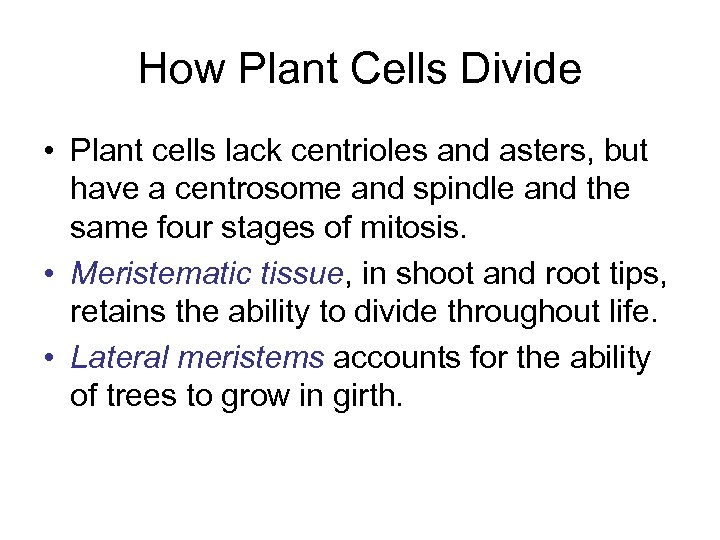 How Plant Cells Divide

• Plant cells lack centrioles and asters, but have a centrosome and spindle and the same four stages of mitosis.

• Meristematic tissue, in shoot and root tips, retains the ability to divide throughout life.

• Lateral meristems accounts for the ability of trees to grow in girth.